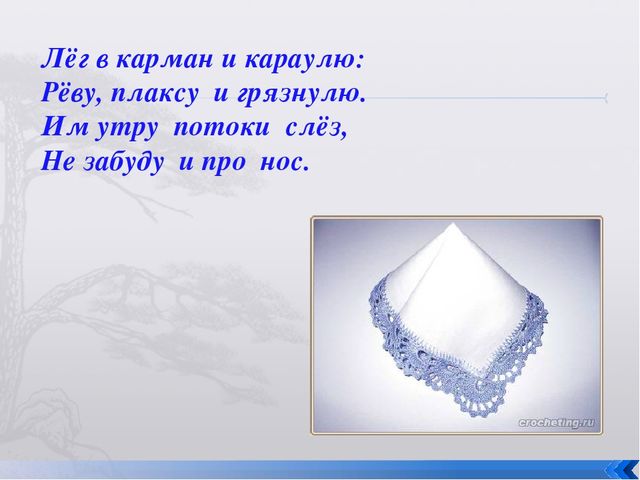 Лёг в карман и караулю:
Рёву, плаксу и грязнулю.
Им утру потоки слёз,
Не забуду и про нос.

crocheting.ru